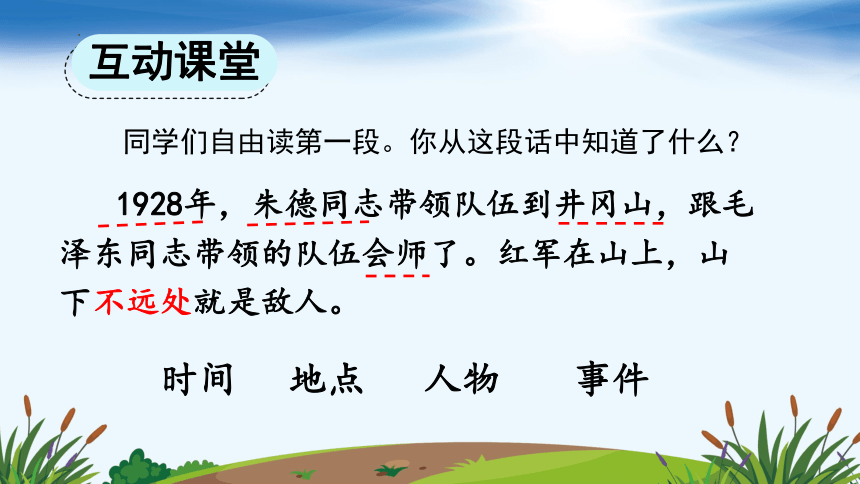 互动课堂

同学们自由读第一段。你从这段话中知道了什么？

1928年，朱德同志带领队伍到井冈山，跟毛泽东同志带领的队伍会师了。红军在山上，山下不远处就是敌人。

时间　地点　人物　事件